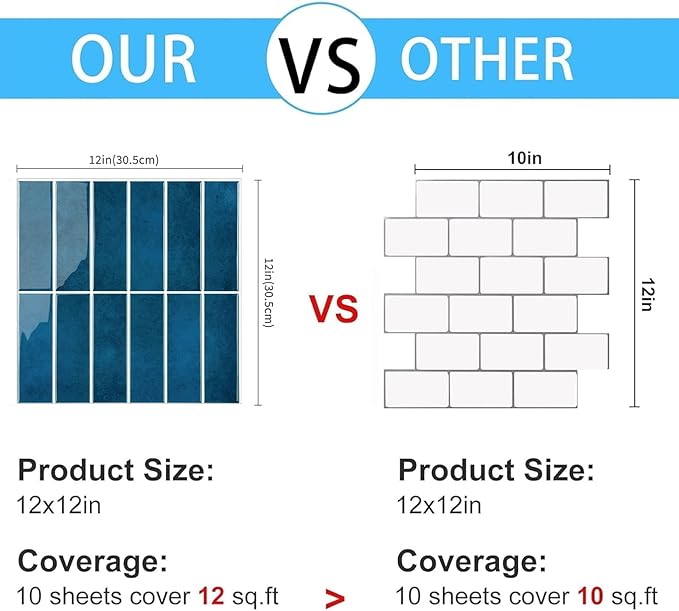 OUR VS OTHER

12in(30.5cm)

12in(30.5cm)

VS

10in

12in

Product Size:
12x12in

Coverage:
10 sheets cover 12 sq.ft

>

Product Size:
12x12in

Coverage:
10 sheets cover 10 sq.ft